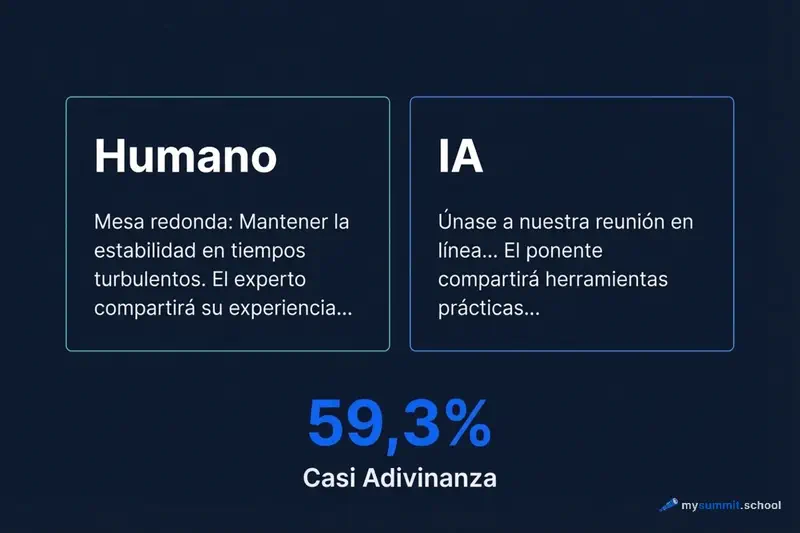 Humano

Mesa redonda: Mantener la estabilidad en tiempos turbulentos. El experto compartirá su experiencia...

IA

Únase a nuestra reunión en línea... El ponente compartirá herramientas prácticas...

59,3%

Casi Adivinanza

mysummit.school